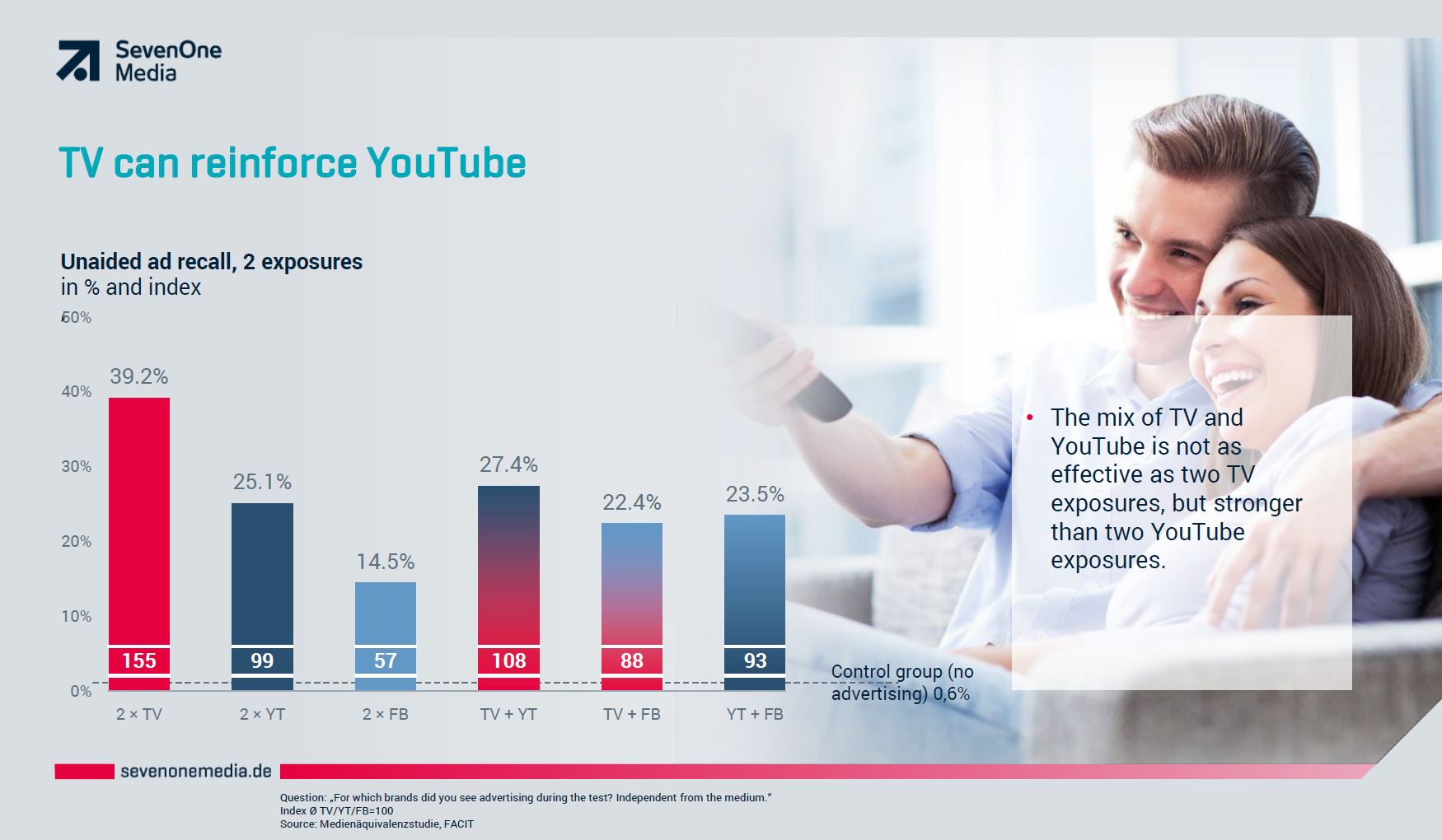 SevenOne Media

TV can reinforce YouTube

Unaided ad recall, 2 exposures
in % and index

50%
40%
30%
20%
10%
0%

39.2%
25.1%
14.5%
27.4%
22.4%
23.5%

155
99
57
108
88
93

2 × TV
2 × YT
2 × FB
TV + YT
TV + FB
YT + FB

Control group (no advertising) 0,6%

• The mix of TV and YouTube is not as effective as two TV exposures, but stronger than two YouTube exposures.

sevenonemedia.de

Question: „For which brands did you see advertising during the test? Independent from the medium."
Index Ø TV/YT/FB=100
Source: Medienäquivalenzstudie, FACIT